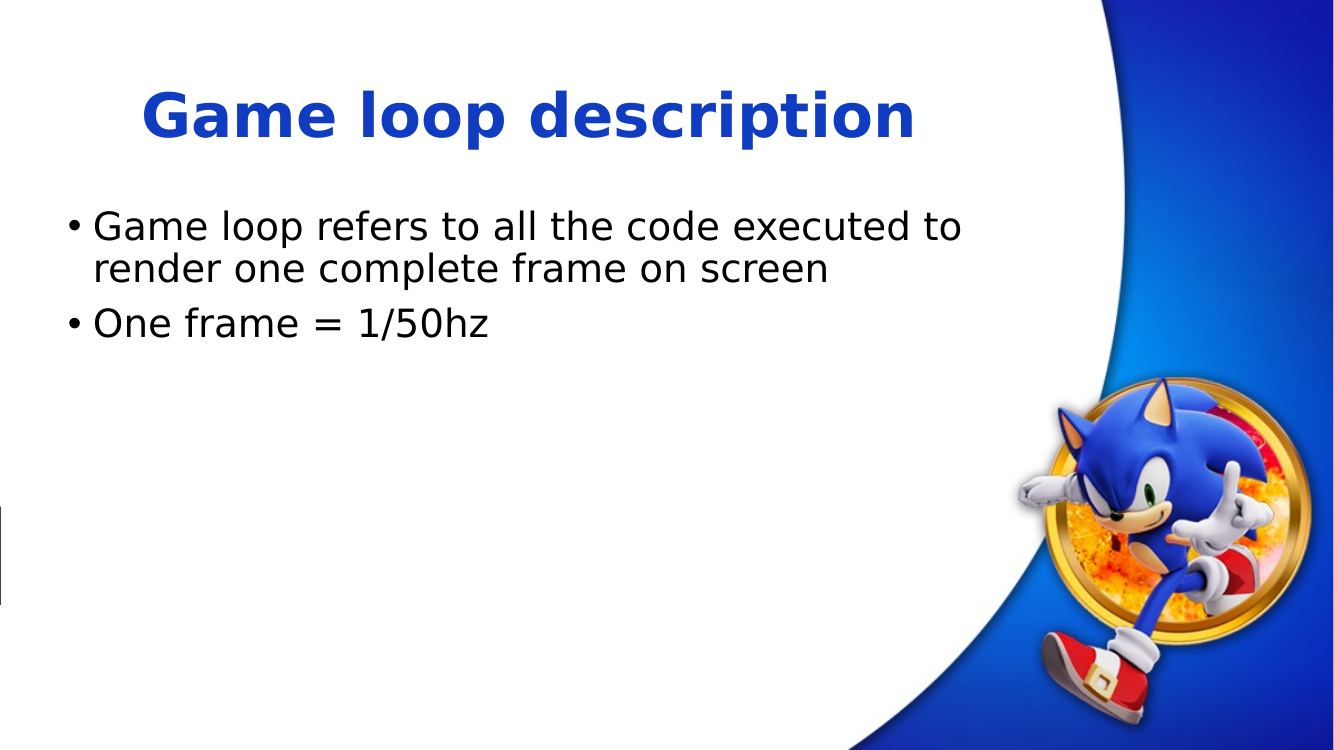 Game loop description

• Game loop refers to all the code executed to render one complete frame on screen
• One frame = 1/50hz